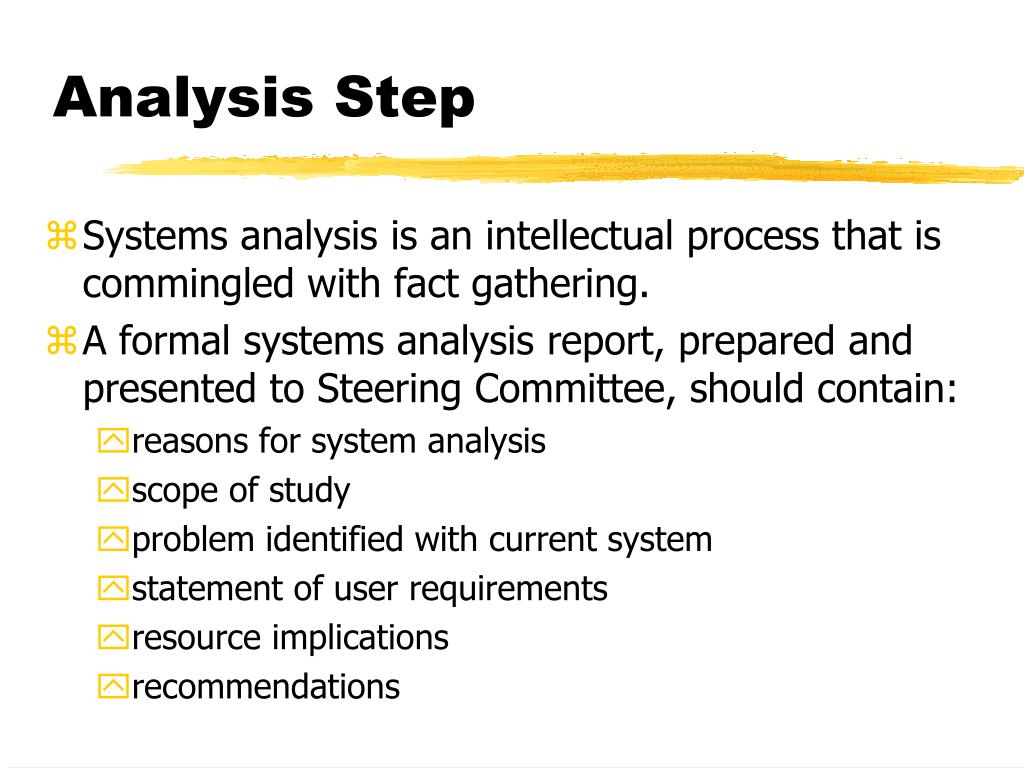 Analysis Step

Systems analysis is an intellectual process that is commingled with fact gathering.

A formal systems analysis report, prepared and presented to Steering Committee, should contain:

reasons for system analysis

scope of study

problem identified with current system

statement of user requirements

resource implications

recommendations